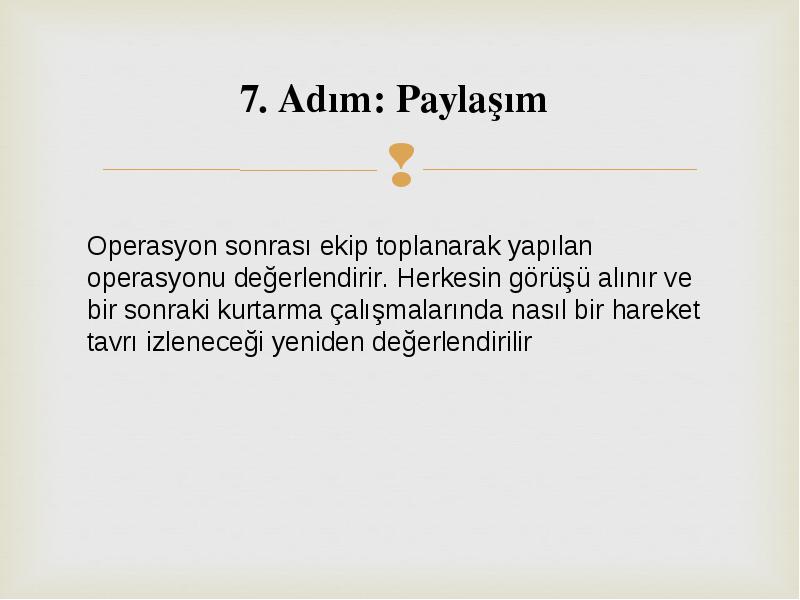 7. Adım: Paylaşım

Operasyon sonrası ekip toplanarak yapılan operasyonu değerlendirir. Herkesin görüşü alınır ve bir sonraki kurtarma çalışmalarında nasıl bir hareket tavrı izleneceği yeniden değerlendirilir